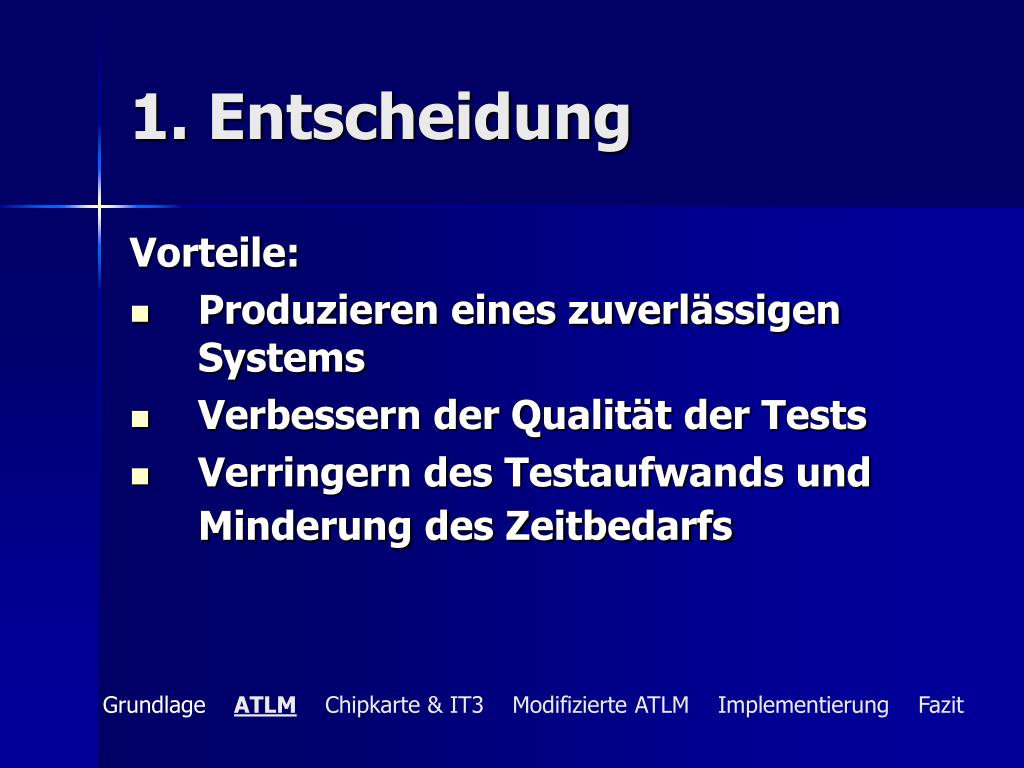 1. Entscheidung

Vorteile:

- Produzieren eines zuverlässigen Systems
- Verbessern der Qualität der Tests
- Verringern des Testaufwands und Minderung des Zeitbedarfs

Grundlage ATLM Chipkarte & IT3 Modifizierte ATLM Implementierung Fazit